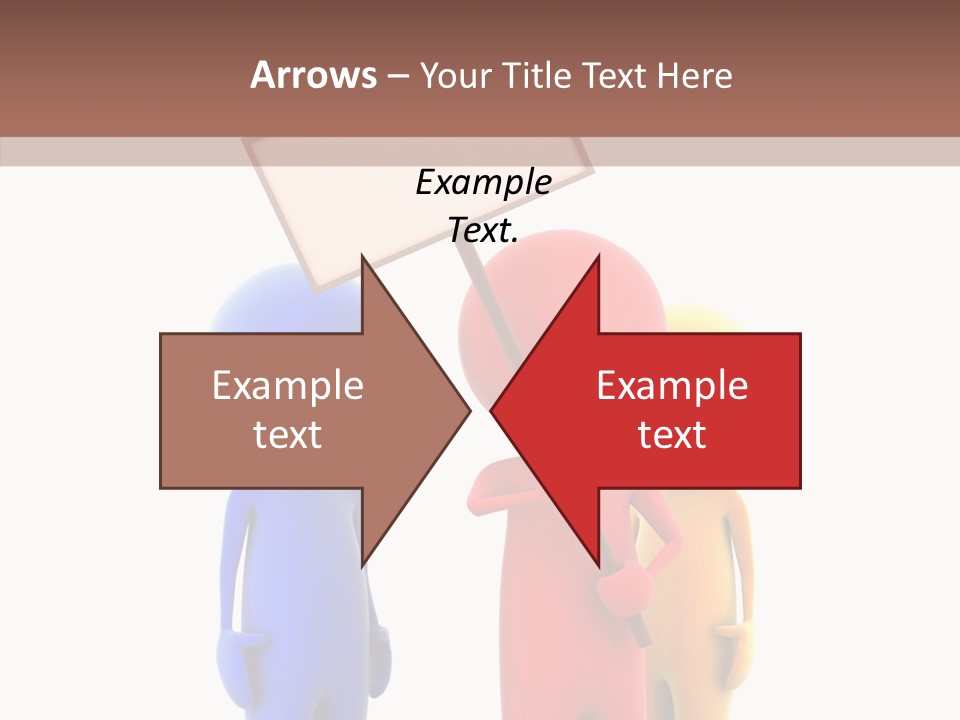 Arrows – Your Title Text Here

Example Text.

Example text

Example text